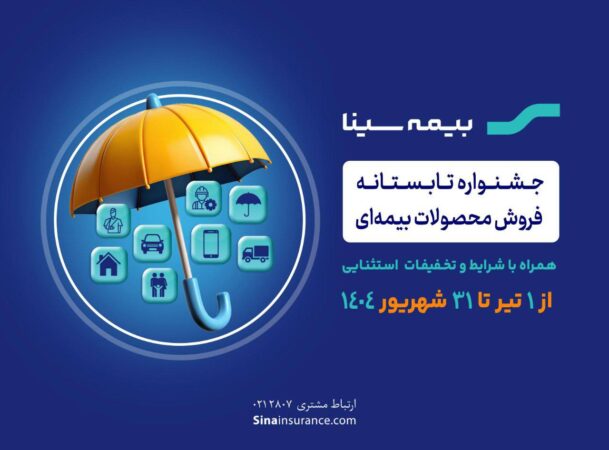 بیمه سینا

جشنواره تابستانه
فروش محصولات بیمه‌ای

همراه با شرایط و تخفیفات استثنایی

از ۱ تیر تا ۳۱ شهریور ۱۴۰۴

ارتباط مشتری ۰۲۱۲۸۰۷
Sinainsurance.com